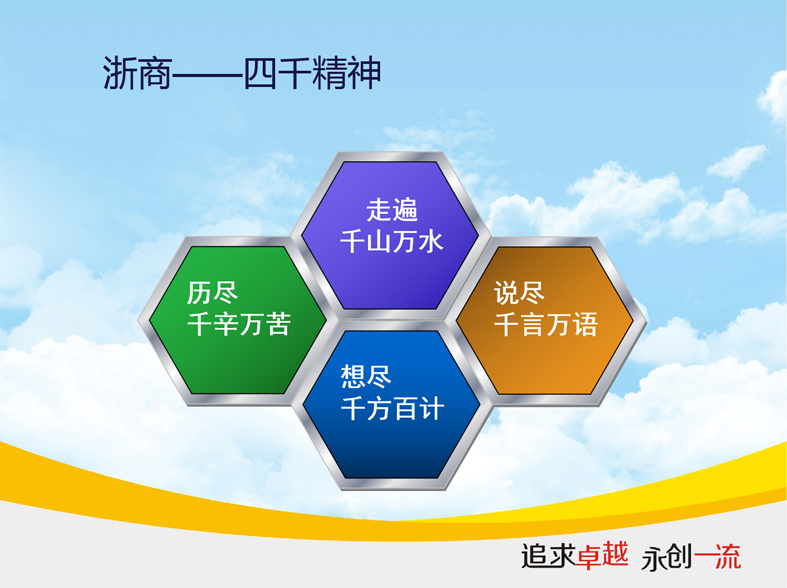 浙商——四千精神

走遍
千山万水

历尽
千辛万苦

说尽
千言万语

想尽
千方百计

追求卓越 永创一流